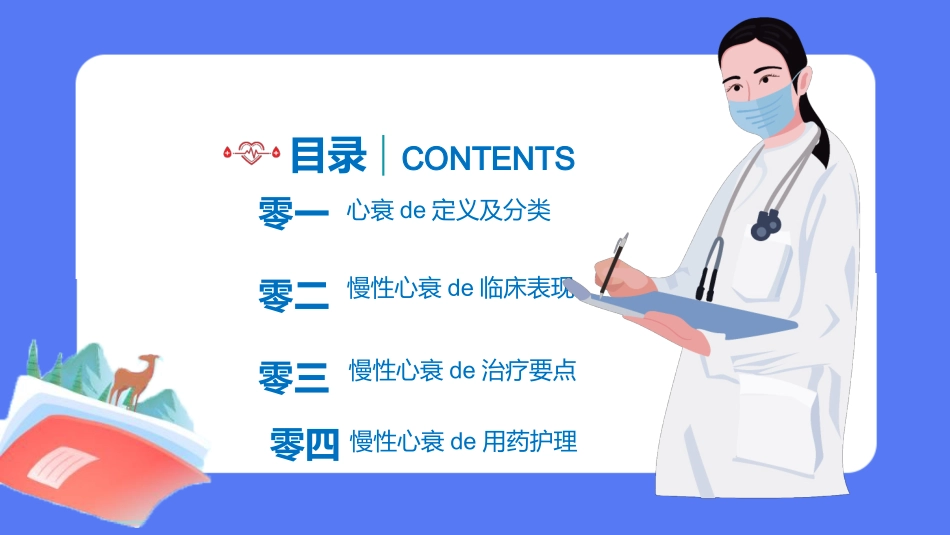 目录 | CONTENTS

零一 心衰 de 定义及分类

零二 慢性心衰 de 临床表现

零三 慢性心衰 de 治疗要点

零四 慢性心衰 de 用药护理